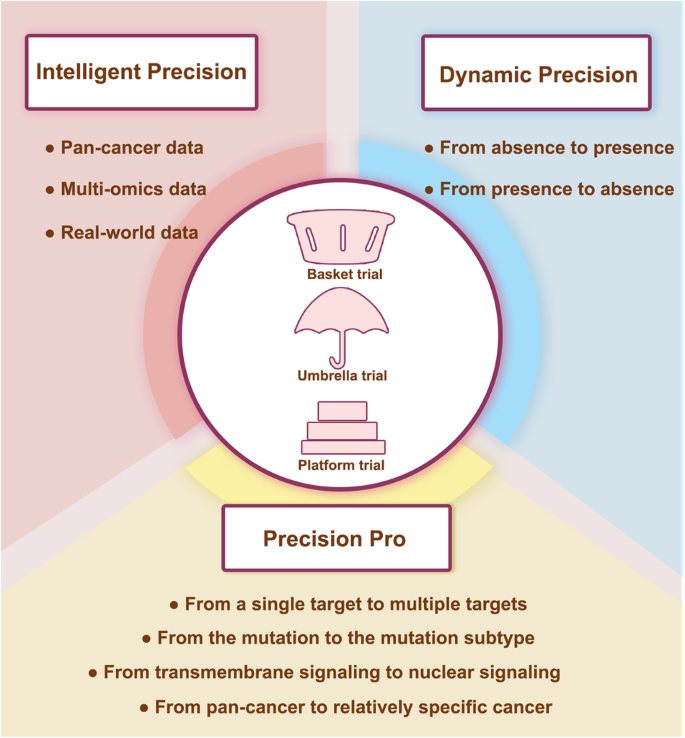 Intelligent Precision

● Pan-cancer data

● Multi-omics data

● Real-world data

Dynamic Precision

● From absence to presence

● From presence to absence

Basket trial

Umbrella trial

Platform trial

Precision Pro

● From a single target to multiple targets

● From the mutation to the mutation subtype

● From transmembrane signaling to nuclear signaling

● From pan-cancer to relatively specific cancer